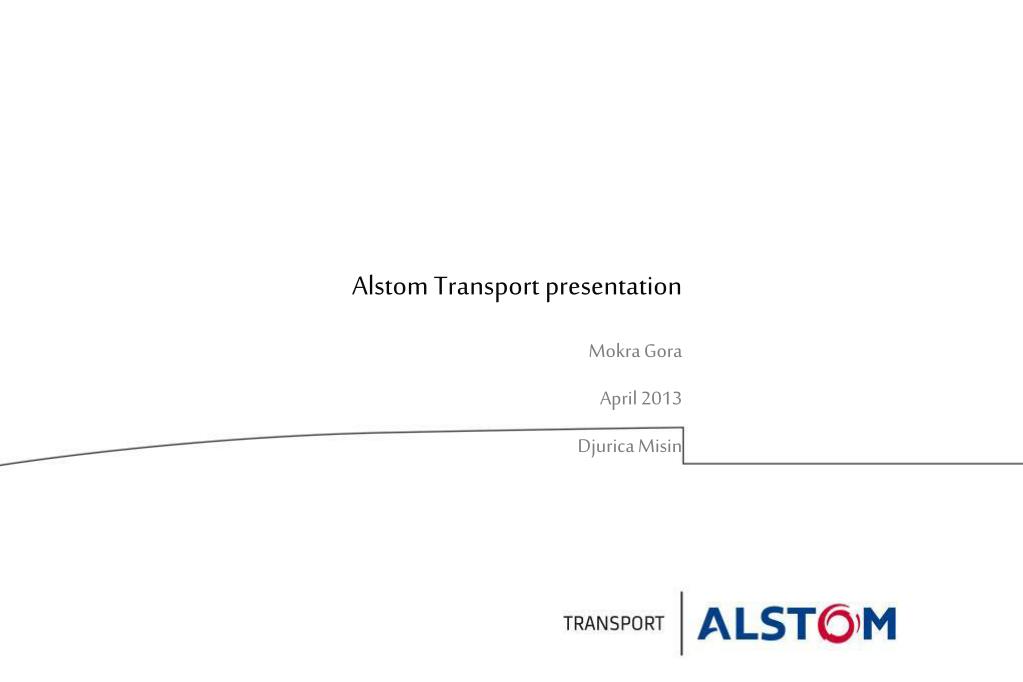 Alstom Transport presentation

Mokra Gora

April 2013

Djurica Misin

TRANSPORT ALSTOM